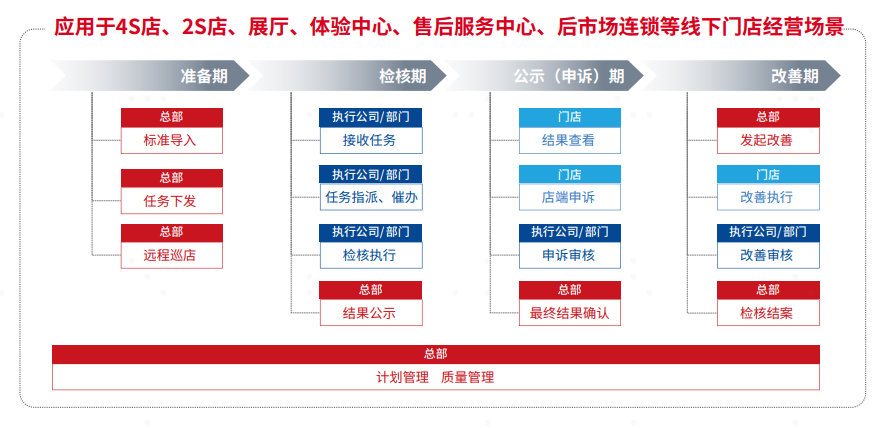 应用于4S店、2S店、展厅、体验中心、售后服务中心、后市场连锁等线下门店经营场景

准备期

总部
标准导入

总部
任务下发

总部
远程巡店

检核期

执行公司/部门
接收任务

执行公司/部门
任务指派、催办

执行公司/部门
检核执行

总部
结果公示

公示（申诉）期

门店
结果查看

门店
店端申诉

执行公司/部门
申诉审核

总部
最终结果确认

改善期

总部
发起改善

门店
改善执行

执行公司/部门
改善审核

总部
检核结案

总部
计划管理　质量管理